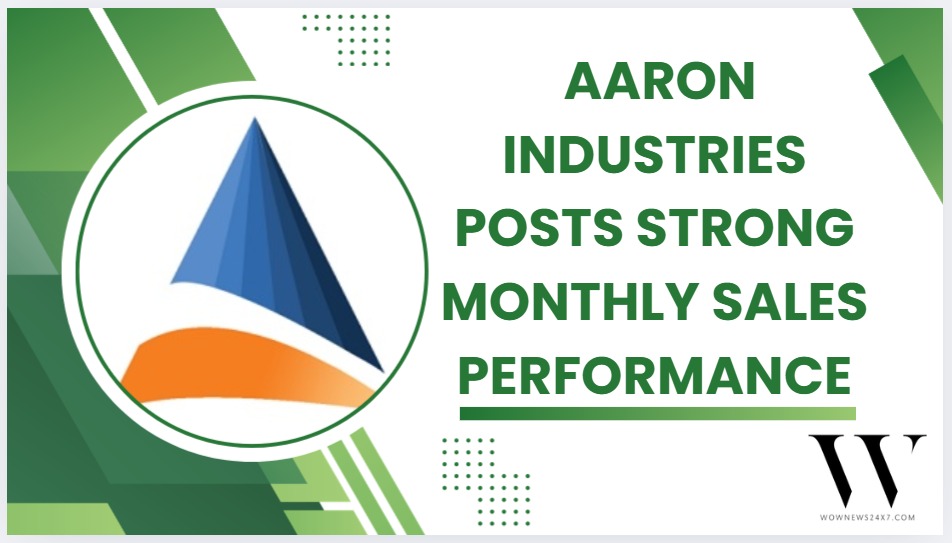 AARON INDUSTRIES POSTS STRONG MONTHLY SALES PERFORMANCE

W
WOWNEWS24X7.COM